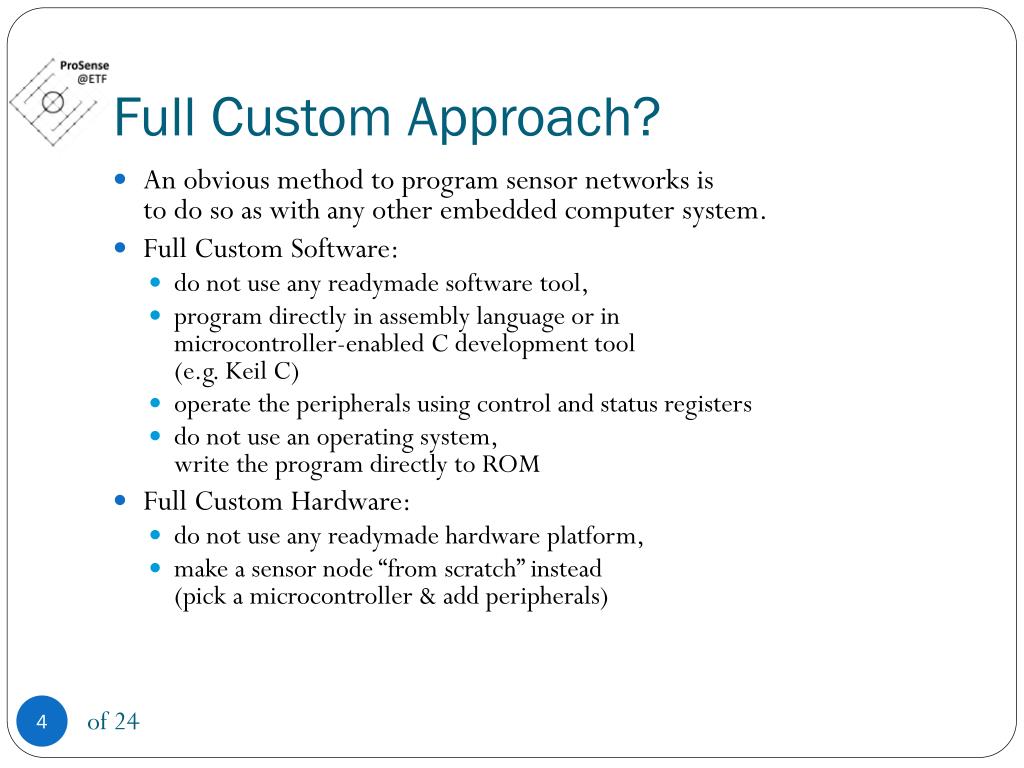 ProSense
@ETF

Full Custom Approach?

- An obvious method to program sensor networks is to do so as with any other embedded computer system.
- Full Custom Software:
  - do not use any readymade software tool,
  - program directly in assembly language or in microcontroller-enabled C development tool (e.g. Keil C)
  - operate the peripherals using control and status registers
  - do not use an operating system, write the program directly to ROM
- Full Custom Hardware:
  - do not use any readymade hardware platform,
  - make a sensor node “from scratch” instead (pick a microcontroller & add peripherals)

4 of 24